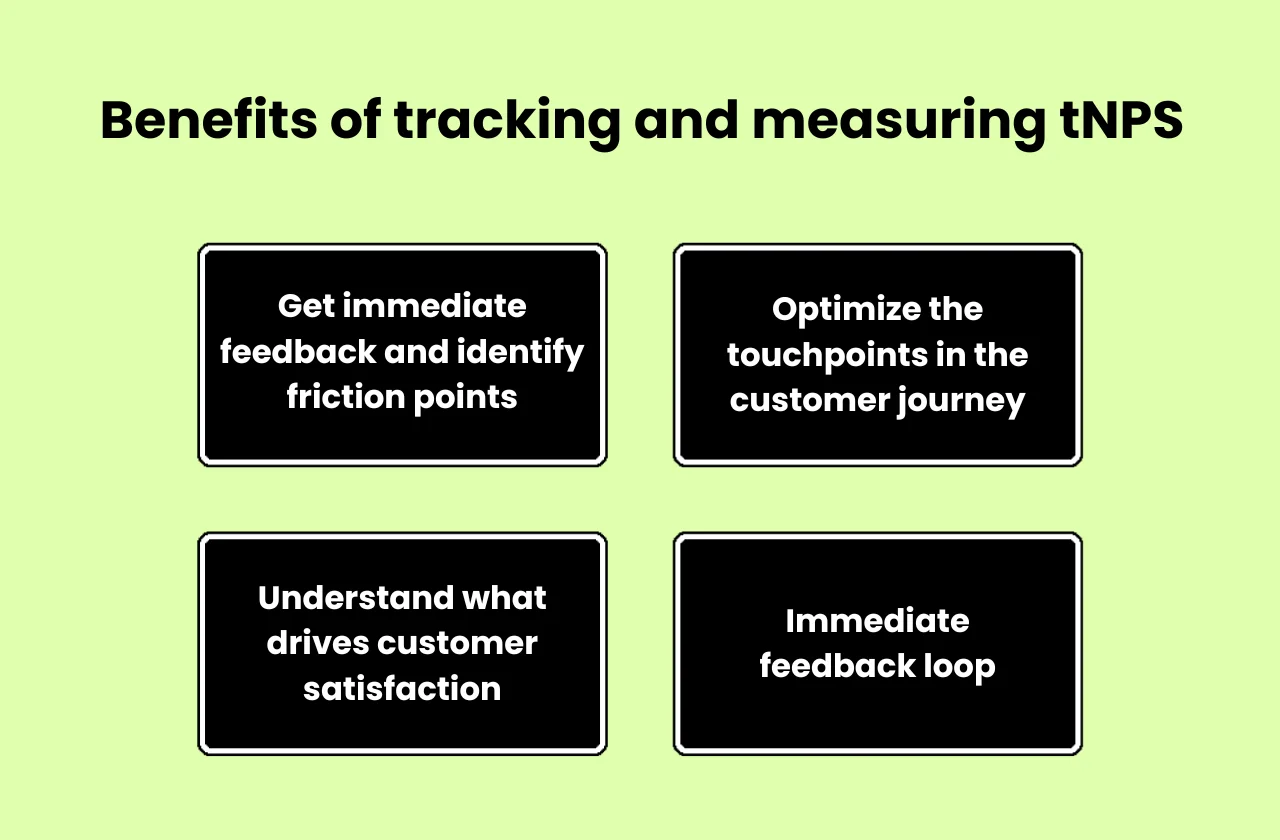 Benefits of tracking and measuring tNPS

Get immediate feedback and identify friction points

Optimize the touchpoints in the customer journey

Understand what drives customer satisfaction

Immediate feedback loop